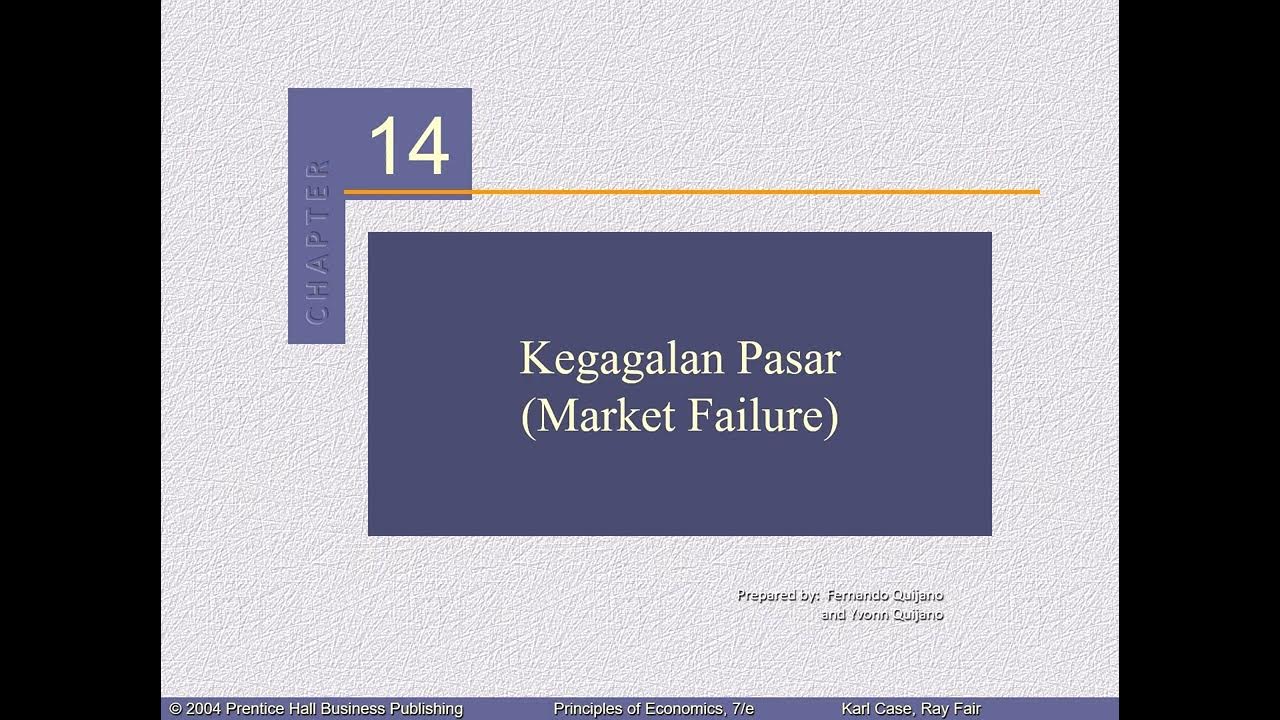 CHAPTER
14

Kegagalan Pasar
(Market Failure)

Prepared by: Fernando Quijano
and Yvonn Quijano

© 2004 Prentice Hall Business Publishing
Principles of Economics, 7/e
Karl Case, Ray Fair